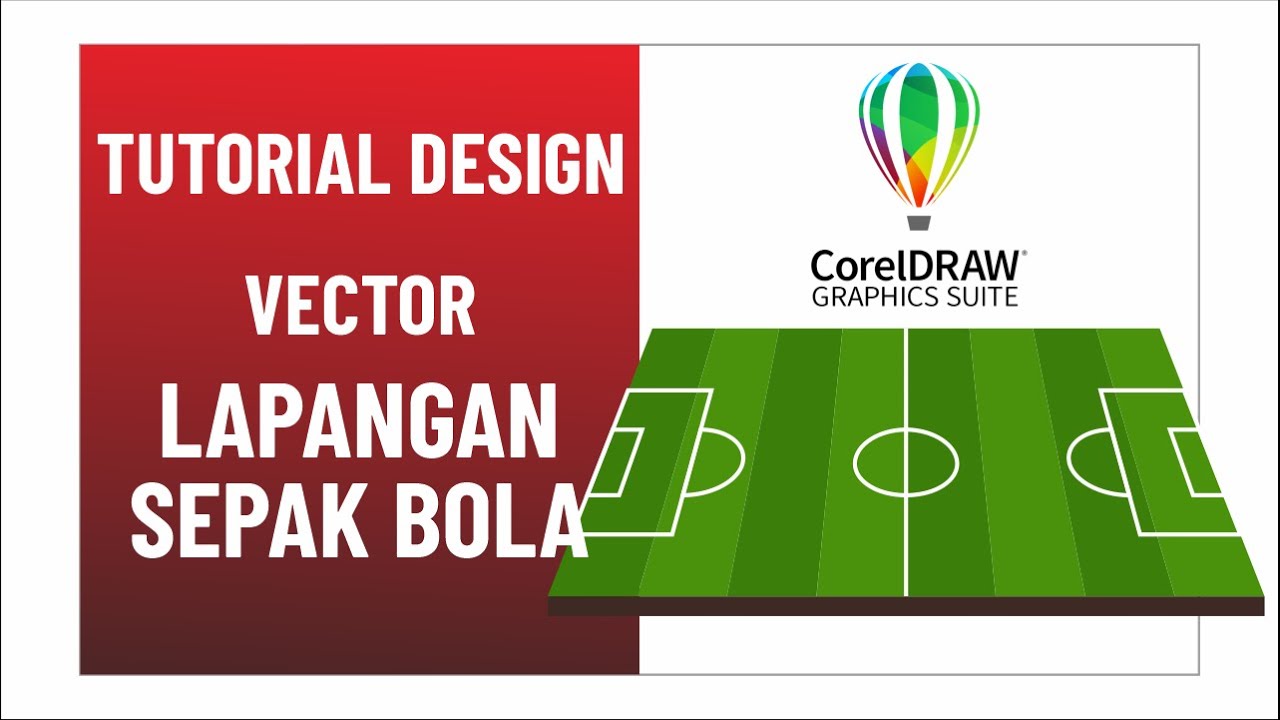 TUTORIAL DESIGN

VECTOR

LAPANGAN SEPAK BOLA

CorelDRAW®
GRAPHICS SUITE